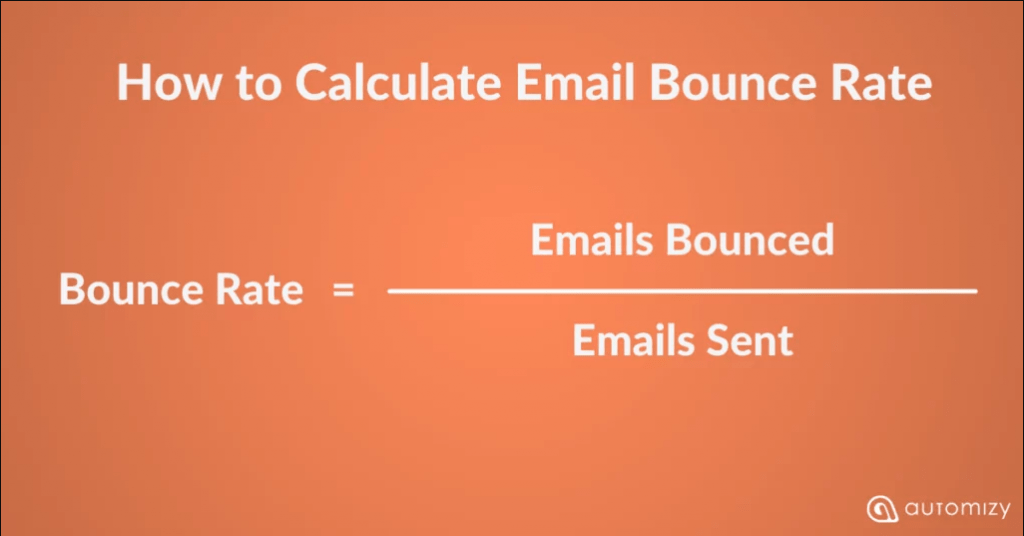 How to Calculate Email Bounce Rate

$\text{Bounce Rate} = \frac{\text{Emails Bounced}}{\text{Emails Sent}}$

automizy